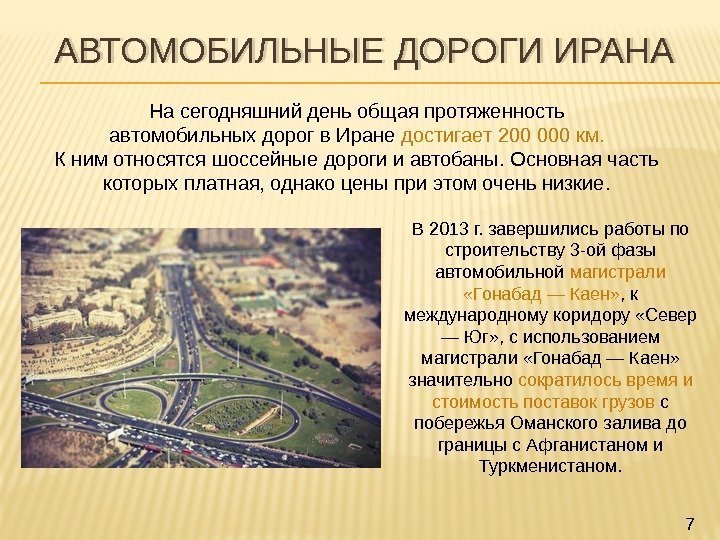 АВТОМОБИЛЬНЫЕ ДОРОГИ ИРАНА

На сегодняшний день общая протяженность автомобильных дорог в Иране достигает 200 000 км. К ним относятся шоссейные дороги и автобаны. Основная часть которых платная, однако цены при этом очень низкие.

В 2013 г. завершились работы по строительству 3-ой фазы автомобильной магистрали «Гонабад — Каен», к международному коридору «Север — Юг», с использованием магистрали «Гонабад — Каен» значительно сократилось время и стоимость поставок грузов с побережья Оманского залива до границы с Афганистаном и Туркменистаном.

7